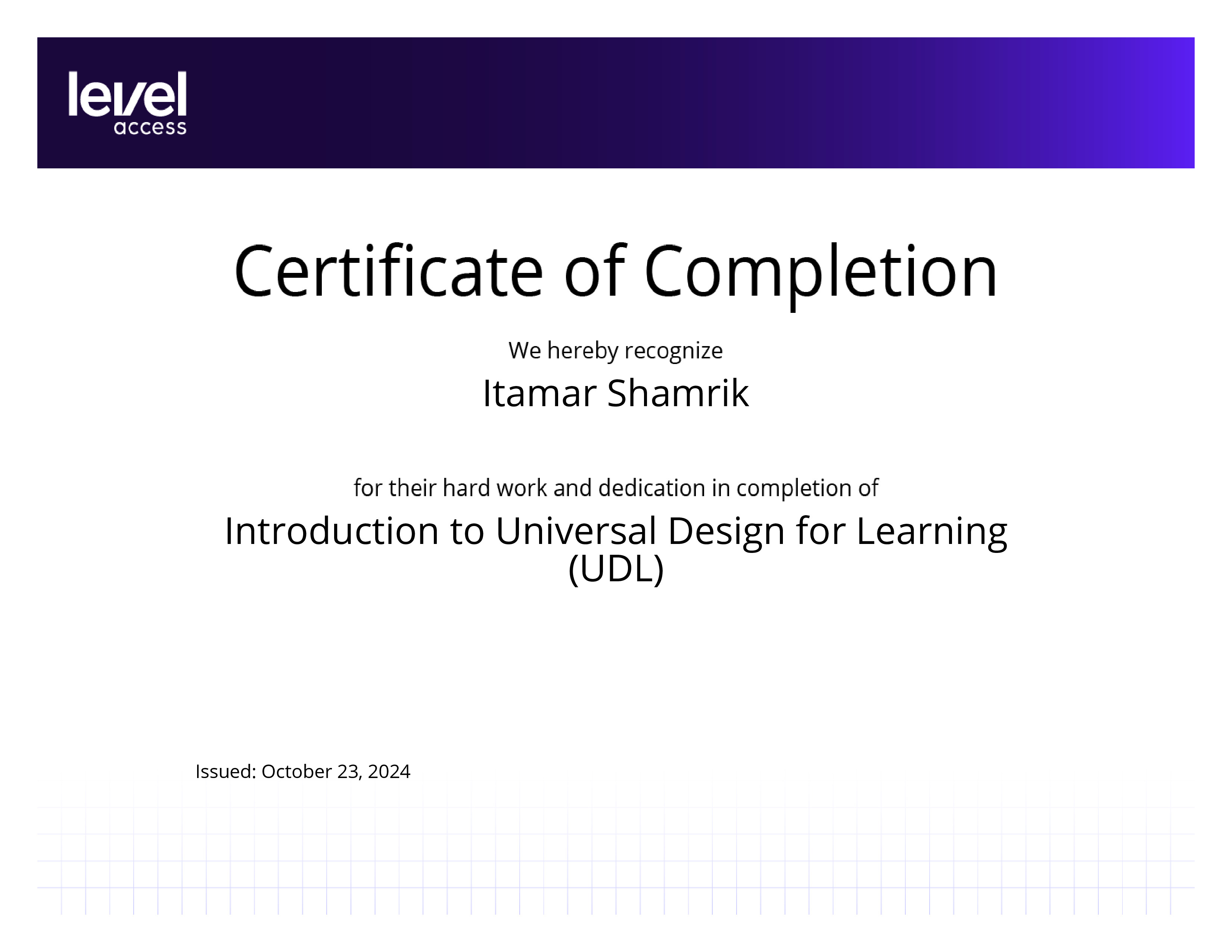 level
access

Certificate of Completion

We hereby recognize

Itamar Shamrik

for their hard work and dedication in completion of

Introduction to Universal Design for Learning (UDL)

Issued: October 23, 2024